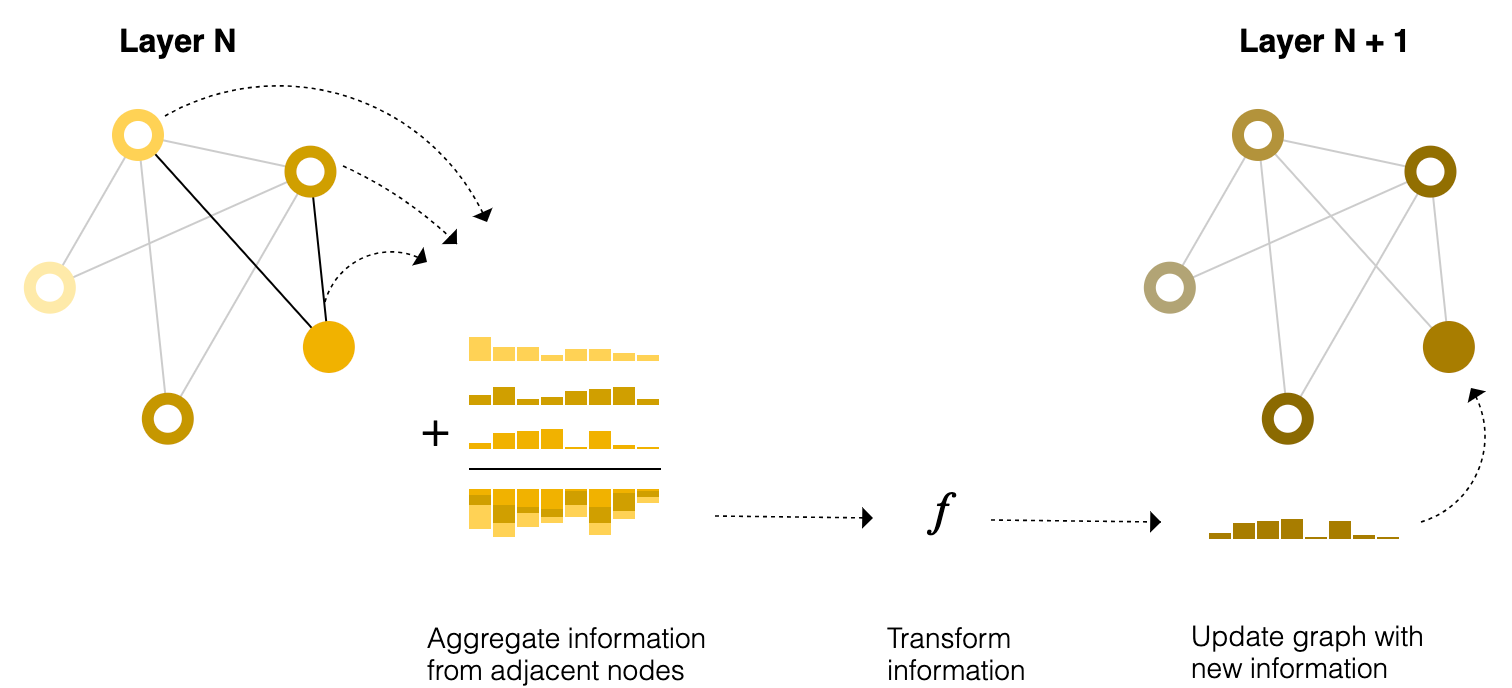 Layer N

Layer N + 1

+

$f$

Aggregate information from adjacent nodes

Transform information

Update graph with new information